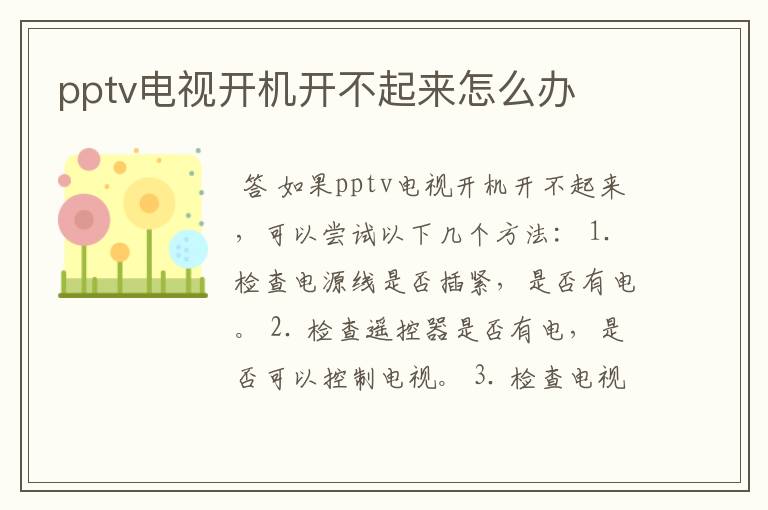 pptv电视开机开不起来怎么办

答 如果pptv电视开机开不起来，可以尝试以下几个方法： 1. 检查电源线是否插紧，是否有电。 2. 检查遥控器是否有电，是否可以控制电视。 3. 检查电视